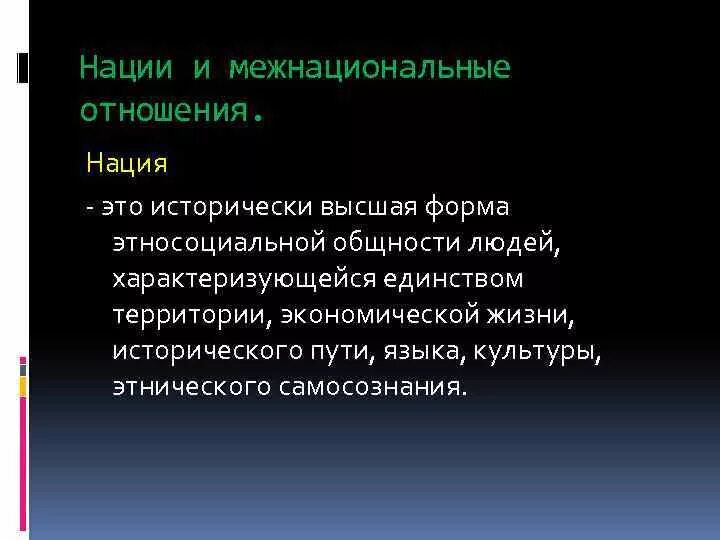 Нации и межнациональные отношения.

Нация

- это исторически высшая форма этносоциальной общности людей, характеризующейся единством территории, экономической жизни, исторического пути, языка, культуры, этнического самосознания.